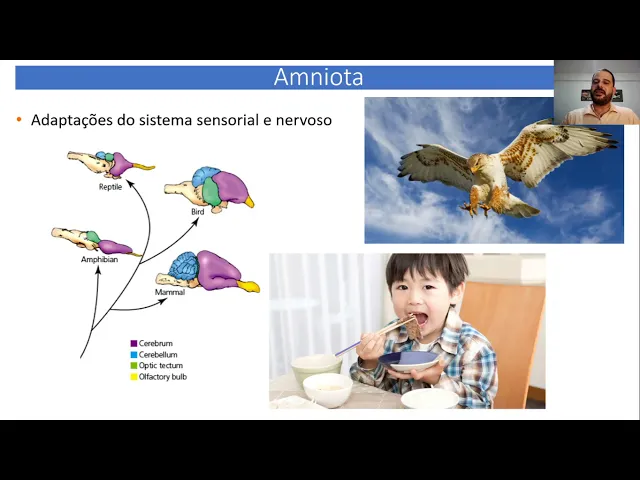 Amniota

• Adaptações do sistema sensorial e nervoso

Reptile

Bird

Amphibian

Mammal

Cerebrum
Cerebellum
Optic tectum
Olfactory bulb